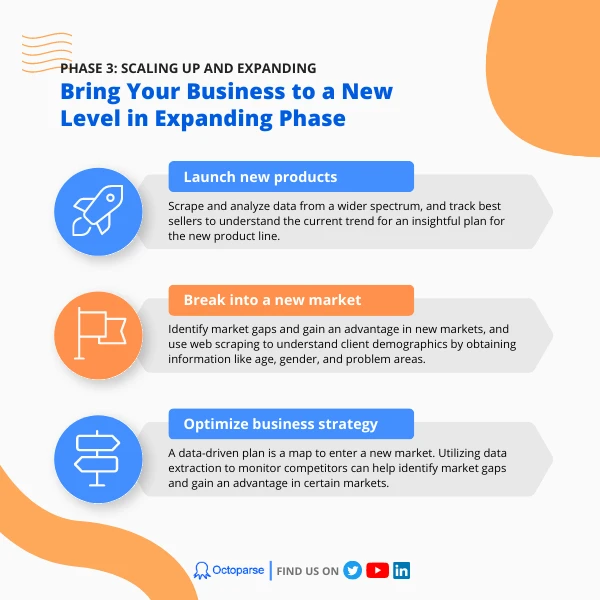 PHASE 3: SCALING UP AND EXPANDING

Bring Your Business to a New Level in Expanding Phase

Launch new products

Scrape and analyze data from a wider spectrum, and track best sellers to understand the current trend for an insightful plan for the new product line.

Break into a new market

Identify market gaps and gain an advantage in new markets, and use web scraping to understand client demographics by obtaining information like age, gender, and problem areas.

Optimize business strategy

A data-driven plan is a map to enter a new market. Utilizing data extraction to monitor competitors can help identify market gaps and gain an advantage in certain markets.

Octoparse | FIND US ON in